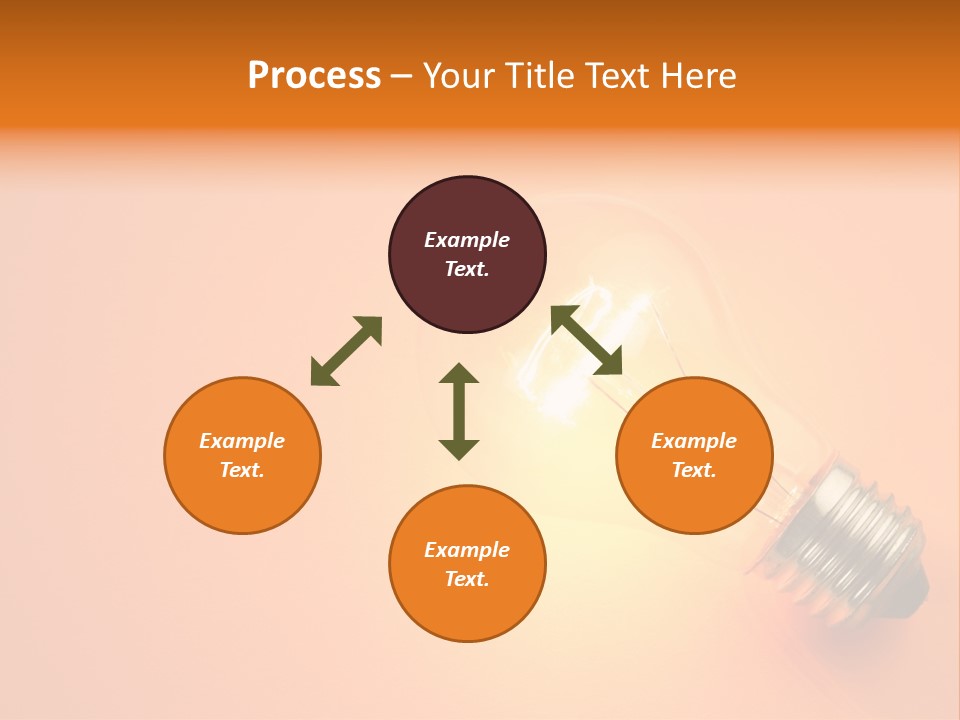 Process – Your Title Text Here

Example Text.

Example Text.

Example Text.

Example Text.